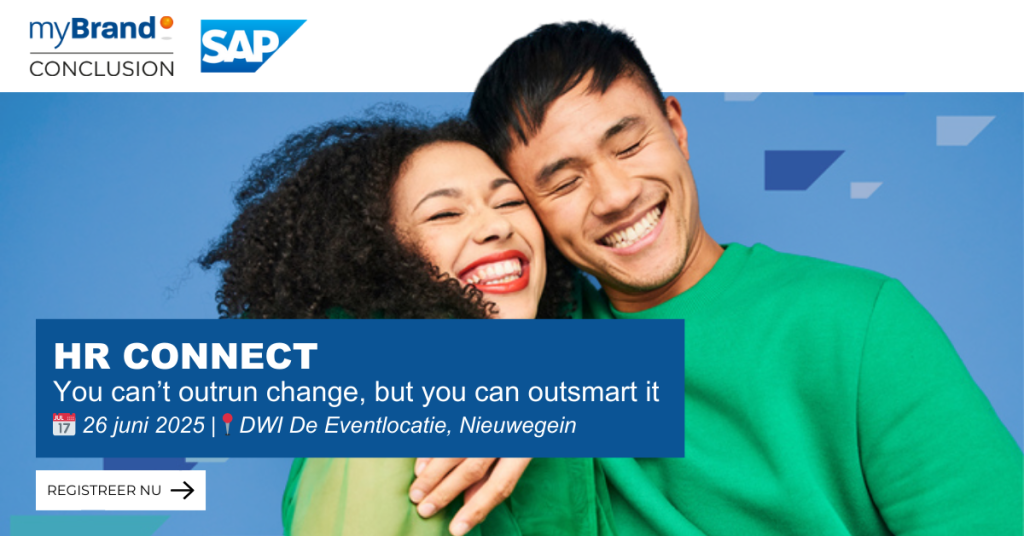 myBrand
CONCLUSION

SAP

HR CONNECT
You can't outrun change, but you can outsmart it
JUL 17 26 juni 2025 | DWI De Eventlocatie, Nieuwegein

REGISTREER NU